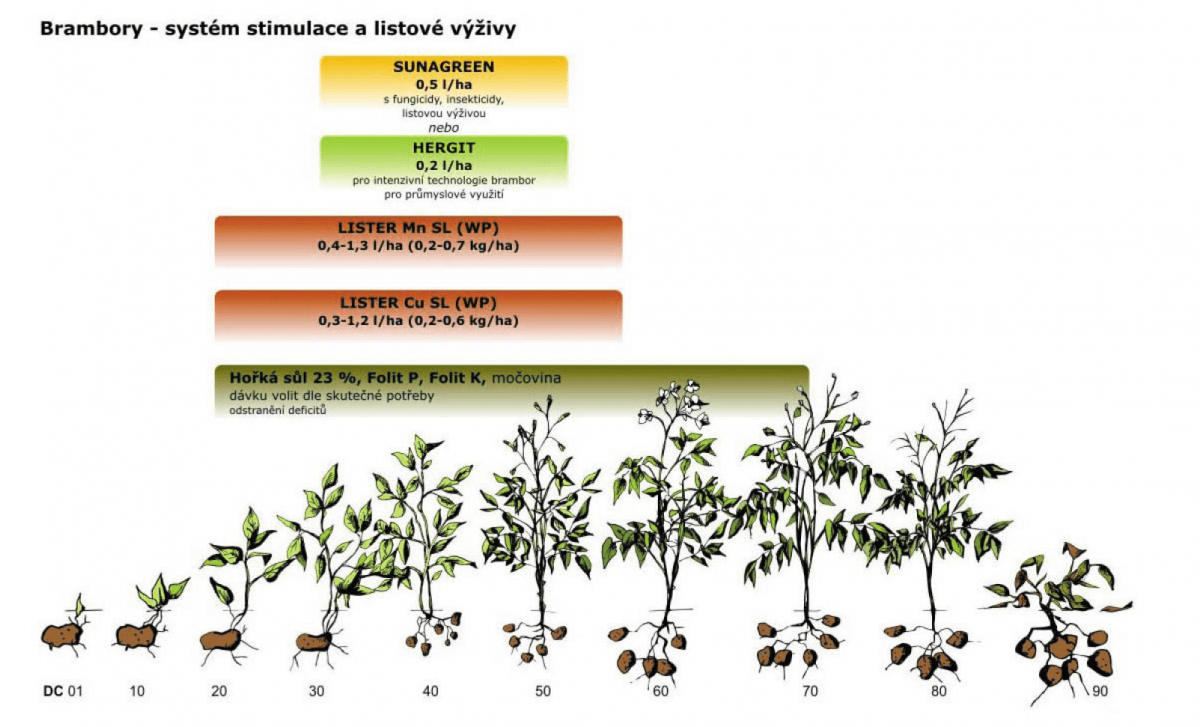 Brambory - systém stimulace a listové výživy

SUNAGREEN
0,5 l/ha
s fungicidy, insekticidy, listovou výživou
nebo

HERGIT
0,2 l/ha
pro intenzivní technologie brambor pro průmyslové využití

LISTER Mn SL (WP)
0,4-1,3 l/ha (0,2-0,7 kg/ha)

LISTER Cu SL (WP)
0,3-1,2 l/ha (0,2-0,6 kg/ha)

Hořká sůl 23 %, Folit P, Folit K, močovina
dávku volit dle skutečné potřeby
odstranění deficitů

DC 01 10 20 30 40 50 60 70 80 90